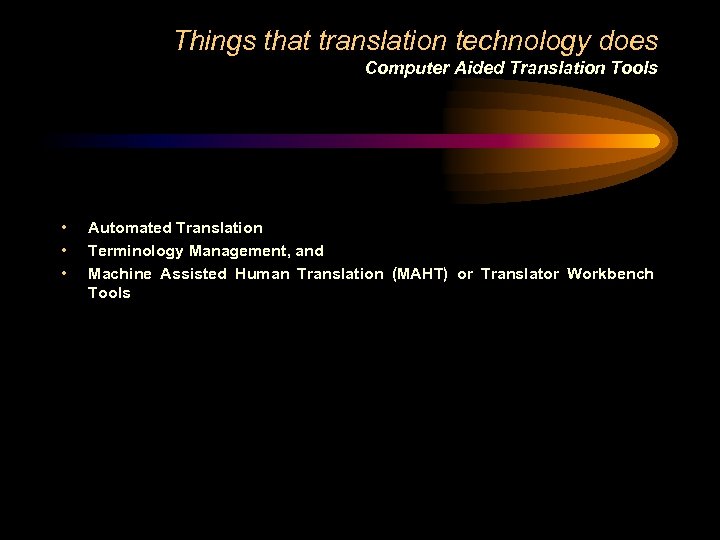 Things that translation technology does
Computer Aided Translation Tools

• Automated Translation
• Terminology Management, and
• Machine Assisted Human Translation (MAHT) or Translator Workbench Tools